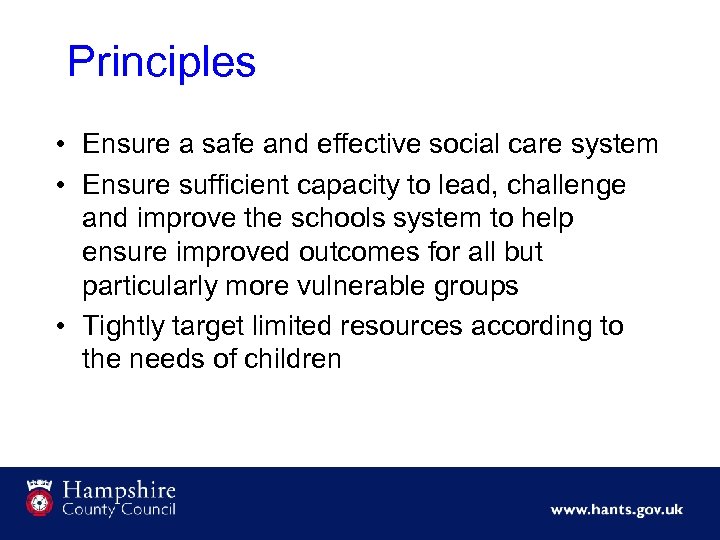 Principles

• Ensure a safe and effective social care system
• Ensure sufficient capacity to lead, challenge and improve the schools system to help ensure improved outcomes for all but particularly more vulnerable groups
• Tightly target limited resources according to the needs of children

Hampshire
County Council

www.hants.gov.uk